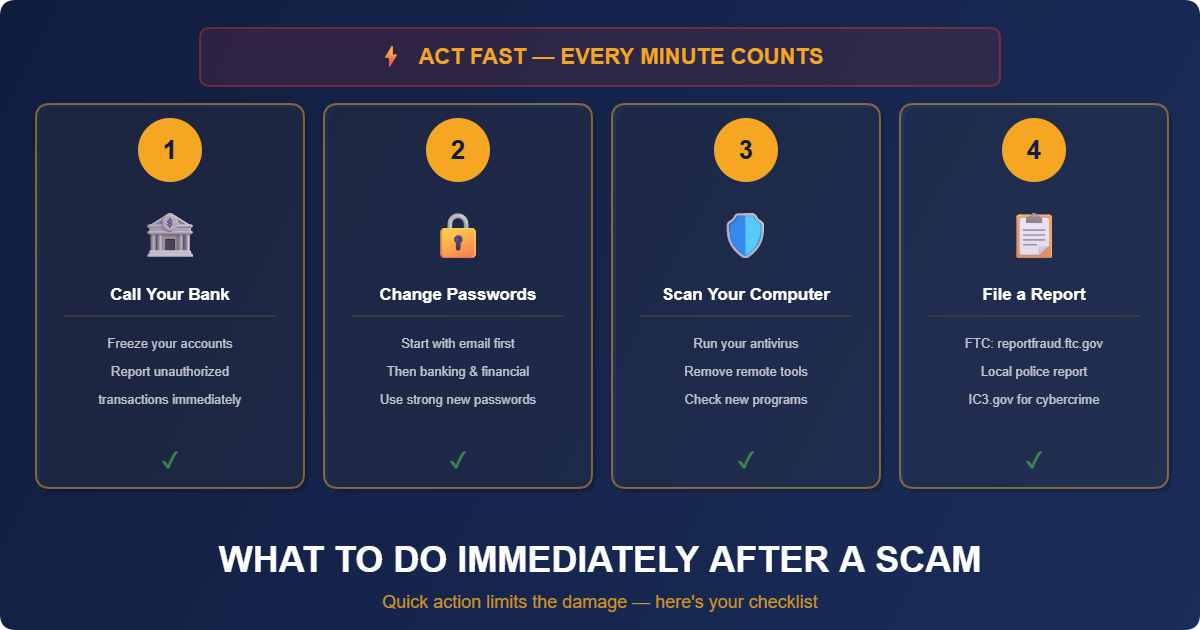 ACT FAST — EVERY MINUTE COUNTS

1

Call Your Bank

Freeze your accounts
Report unauthorized transactions immediately

✓

2

Change Passwords

Start with email first
Then banking & financial
Use strong new passwords

✓

3

Scan Your Computer

Run your antivirus
Remove remote tools
Check new programs

✓

4

File a Report

FTC: reportfraud.ftc.gov
Local police report
IC3.gov for cybercrime

✓

WHAT TO DO IMMEDIATELY AFTER A SCAM

Quick action limits the damage — here's your checklist